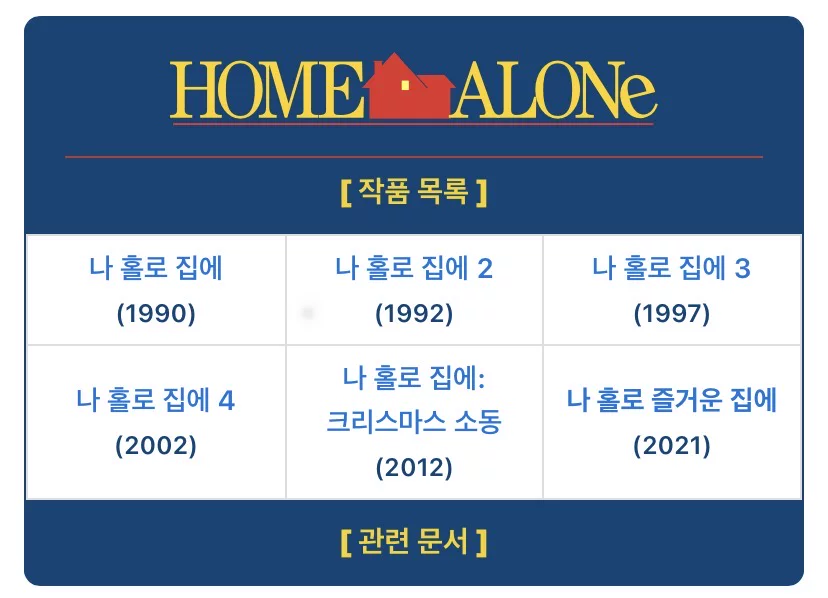 HOME ALONe

[ 작품 목록 ]

| 나 홀로 집에 (1990) | 나 홀로 집에 2 (1992) | 나 홀로 집에 3 (1997) |
|---|---|---|
| 나 홀로 집에 4 (2002) | 나 홀로 집에: 크리스마스 소동 (2012) | 나 홀로 즐거운 집에 (2021) |

[ 관련 문서 ]